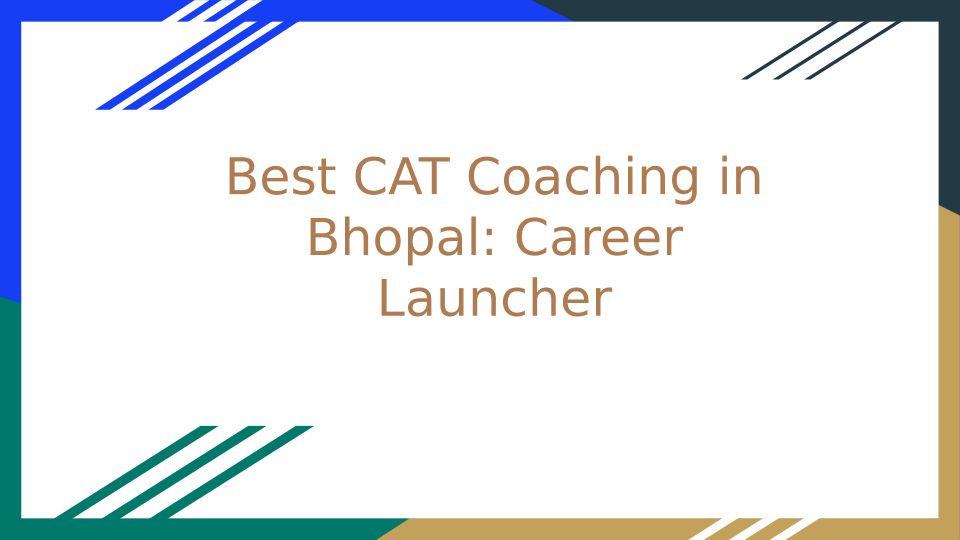 Best CAT Coaching in Bhopal: Career Launcher